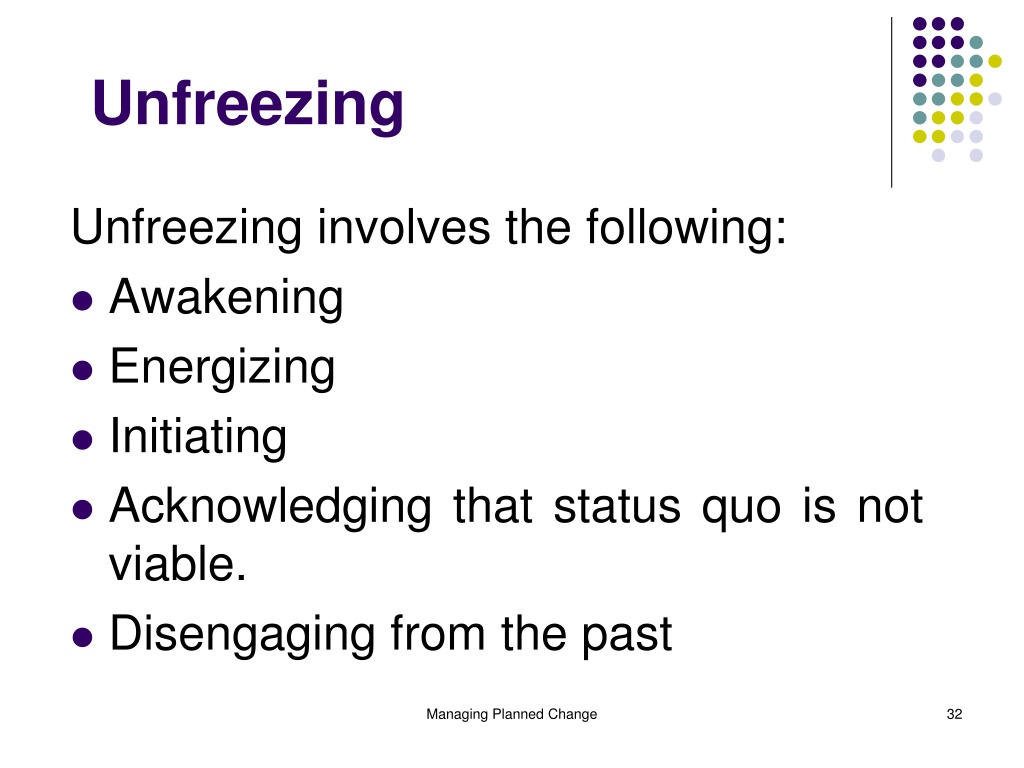 Unfreezing

Unfreezing involves the following:

- Awakening
- Energizing
- Initiating
- Acknowledging that status quo is not viable.
- Disengaging from the past

Managing Planned Change

32